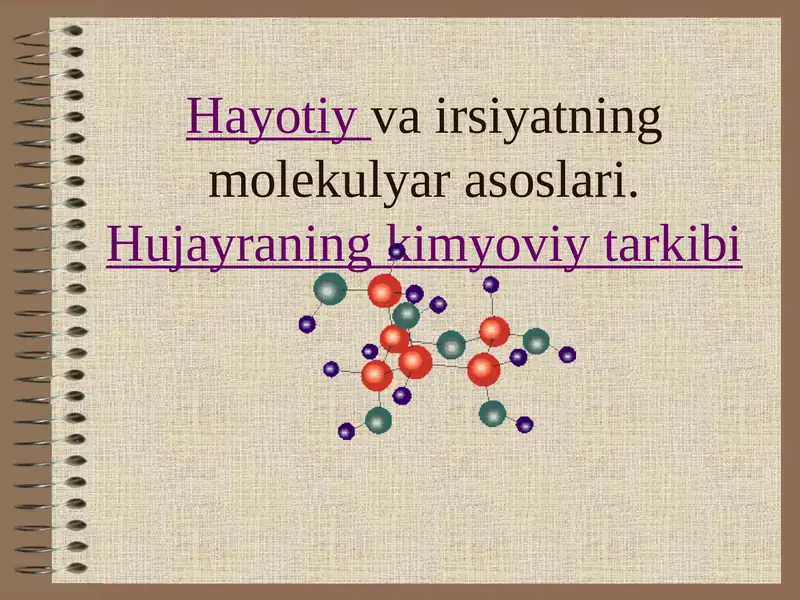 Hayotiy va irsiyatning molekulyar asoslari. Hujayraning kimyoviy tarkibi